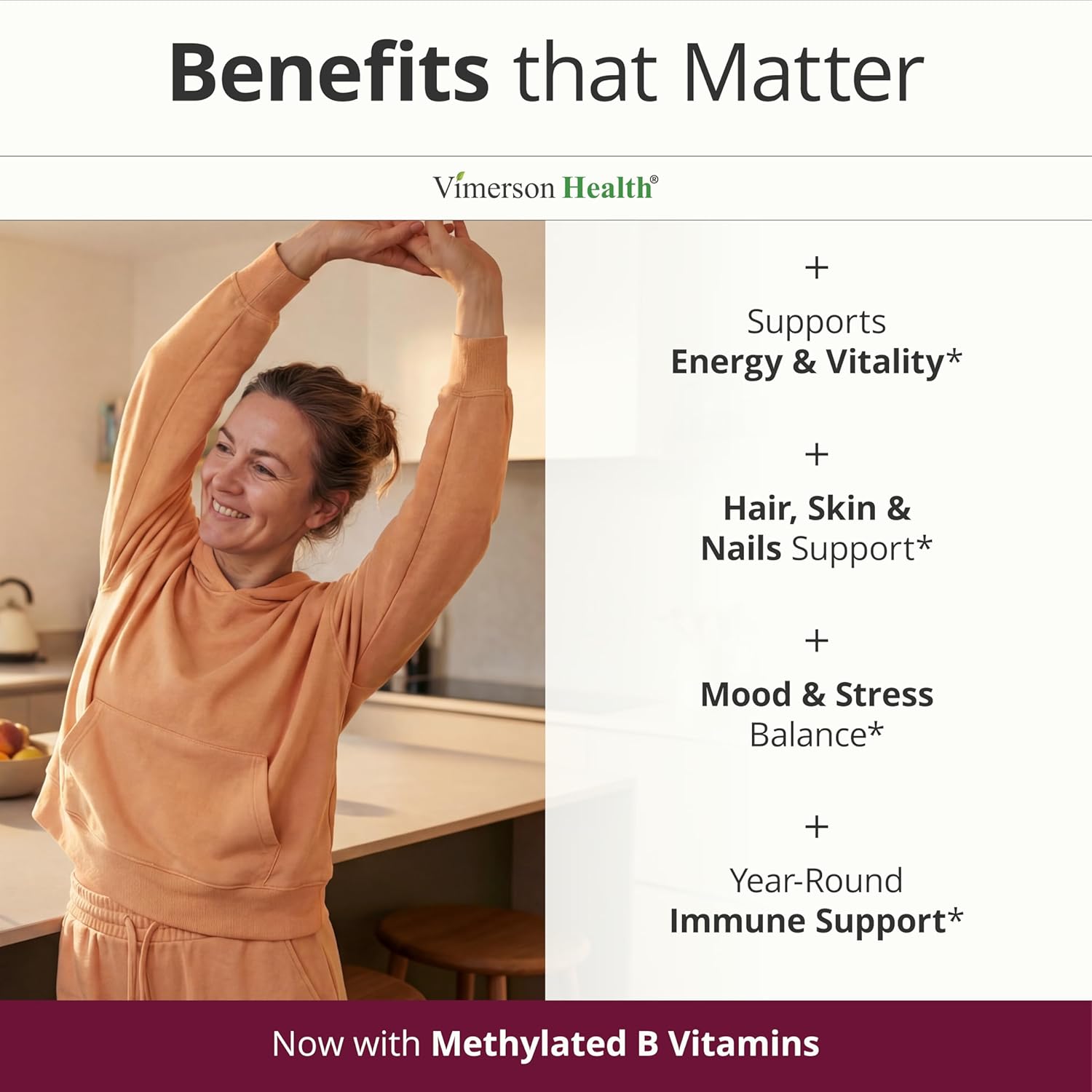 Benefits that Matter

Vimerson Health®

+

Supports Energy & Vitality*

+

Hair, Skin & Nails Support*

+

Mood & Stress Balance*

+

Year-Round Immune Support*

Now with Methylated B Vitamins